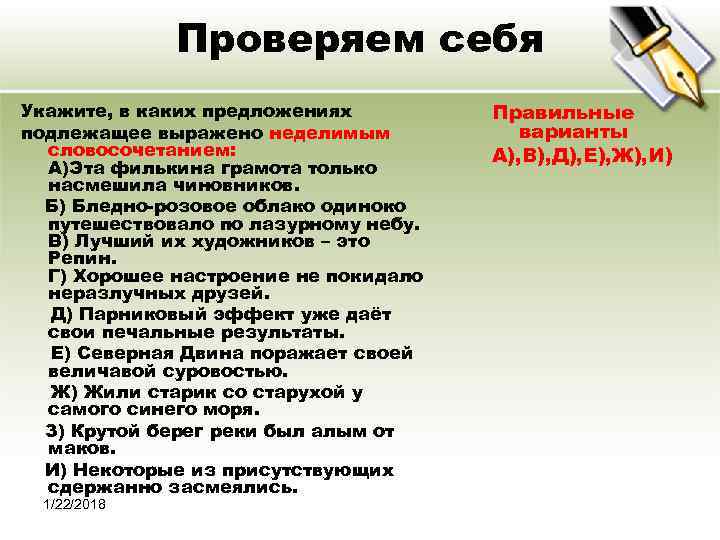 Проверяем себя

Укажите, в каких предложениях подлежащее выражено неделимым словосочетанием:

А)Эта филькина грамота только насмешила чиновников.

Б) Бледно-розовое облако одиноко путешествовало по лазурному небу.

В) Лучший их художников – это Репин.

Г) Хорошее настроение не покидало неразлучных друзей.

Д) Парниковый эффект уже даёт свои печальные результаты.

Е) Северная Двина поражает своей величавой суровостью.

Ж) Жили старик со старухой у самого синего моря.

З) Крутой берег реки был алым от маков.

И) Некоторые из присутствующих сдержанно засмеялись.

Правильные варианты

А),В),Д),Е),Ж),И)

1/22/2018